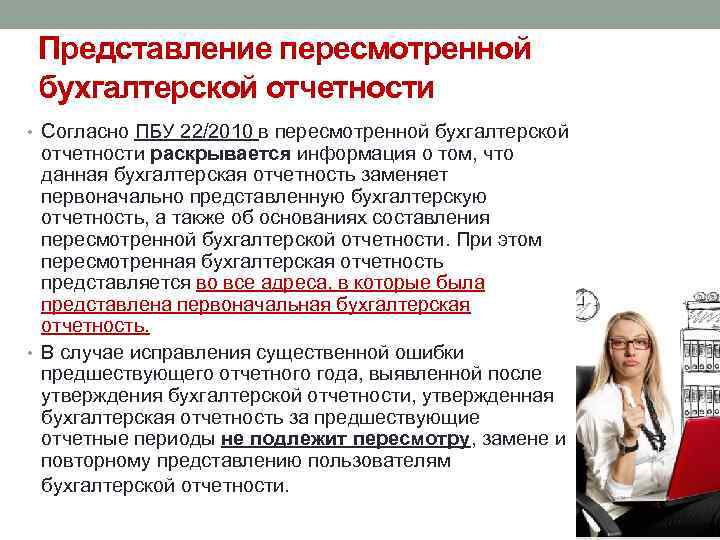 Представление пересмотренной бухгалтерской отчетности

• Согласно ПБУ 22/2010 в пересмотренной бухгалтерской отчетности раскрывается информация о том, что данная бухгалтерская отчетность заменяет первоначально представленную бухгалтерскую отчетность, а также об основаниях составления пересмотренной бухгалтерской отчетности. При этом пересмотренная бухгалтерская отчетность представляется во все адреса, в которые была представлена первоначальная бухгалтерская отчетность.

• В случае исправления существенной ошибки предшествующего отчетного года, выявленной после утверждения бухгалтерской отчетности, утвержденная бухгалтерская отчетность за предшествующие отчетные периоды не подлежит пересмотру, замене и повторному представлению пользователям бухгалтерской отчетности.